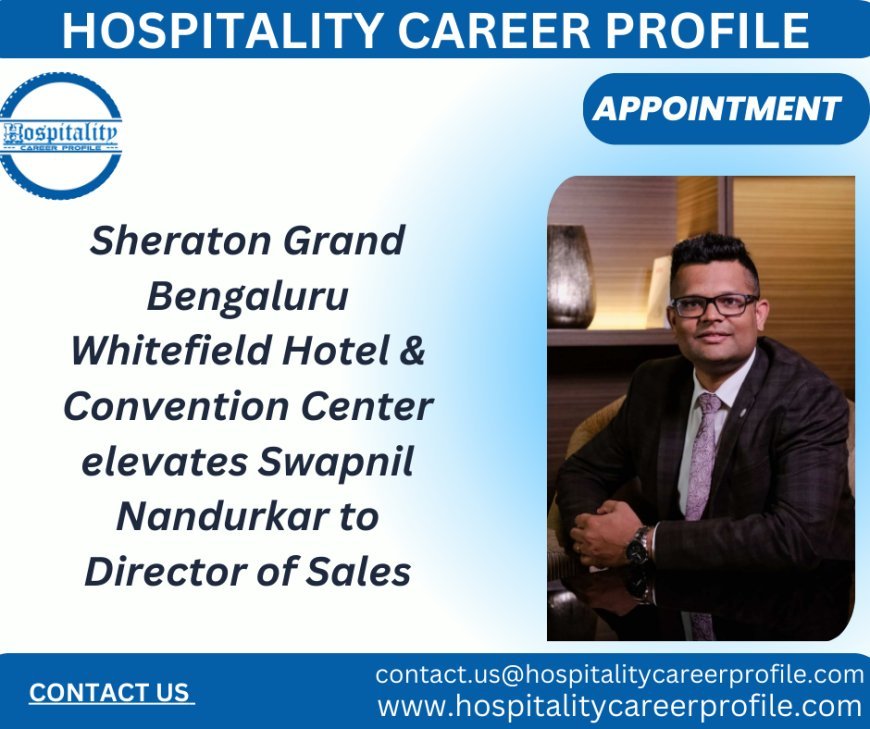 HOSPITALITY CAREER PROFILE

Hospitality
CAREER PROFILE

APPOINTMENT

Sheraton Grand Bengaluru Whitefield Hotel & Convention Center elevates Swapnil Nandurkar to Director of Sales

CONTACT US

contact.us@hospitalitycareerprofile.com
www.hospitalitycareerprofile.com